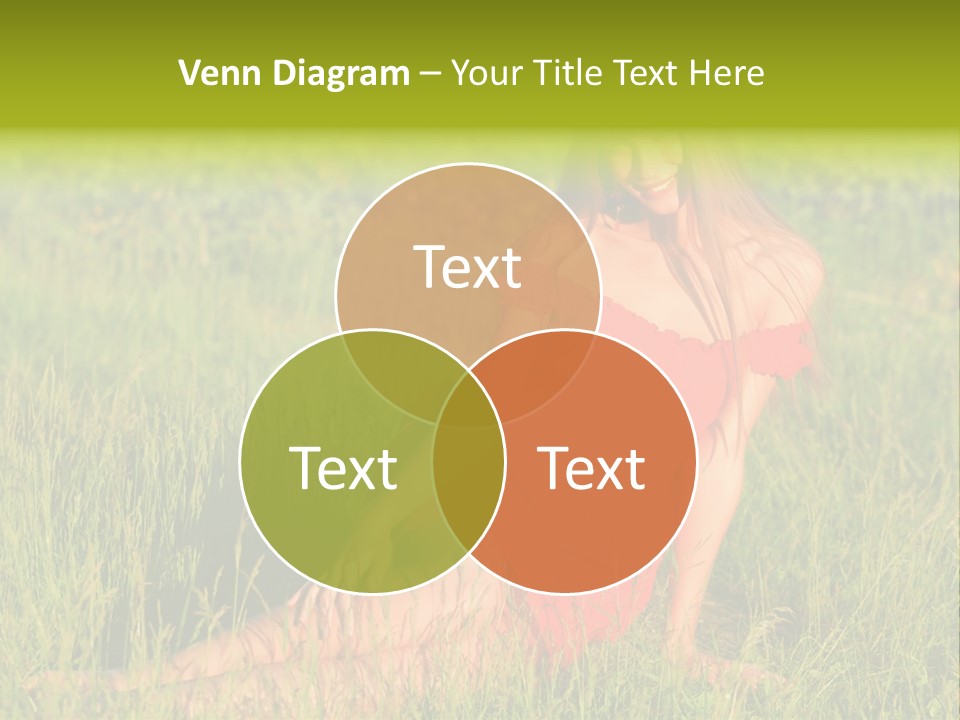 Venn Diagram – Your Title Text Here

Text

Text

Text